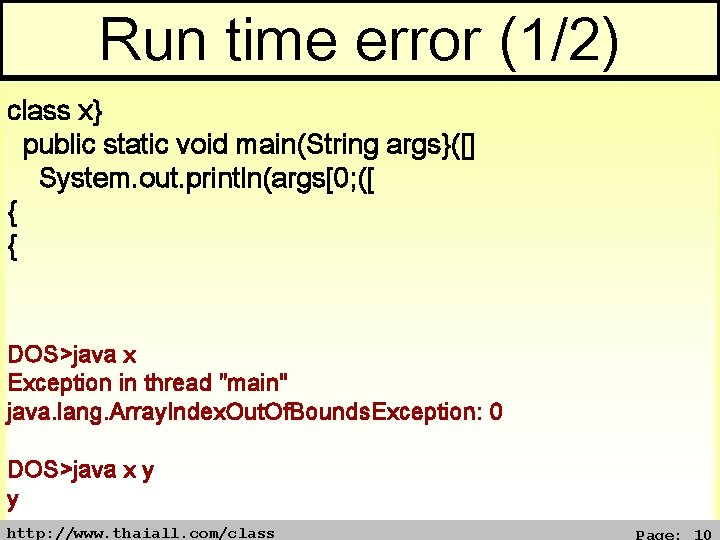 Run time error (1/2)

class x}
public static void main(String args}([]
System.out.println(args[0;([
{
{

DOS>java x
Exception in thread "main"
java.lang.ArrayIndexOutOfBoundsException: 0

DOS>java x y
y

http://www.thaiall.com/class

Page: 10